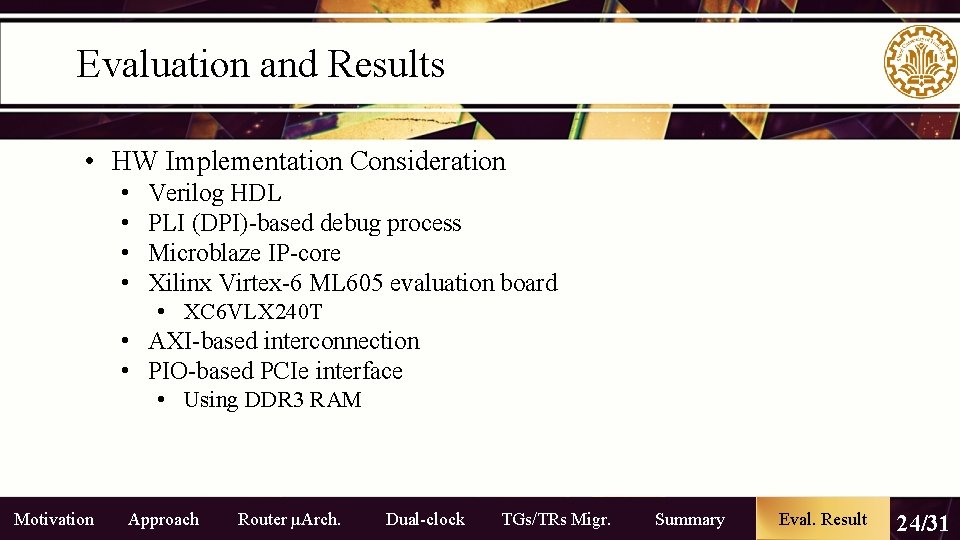 Evaluation and Results

• HW Implementation Consideration
  • Verilog HDL
  • PLI (DPI)-based debug process
  • Microblaze IP-core
  • Xilinx Virtex-6 ML605 evaluation board
    • XC6VLX240T
  • AXI-based interconnection
  • PIO-based PCIe interface
    • Using DDR3 RAM

Motivation Approach Router μArch. Dual-clock TGs/TRs Migr. Summary Eval. Result 24/31